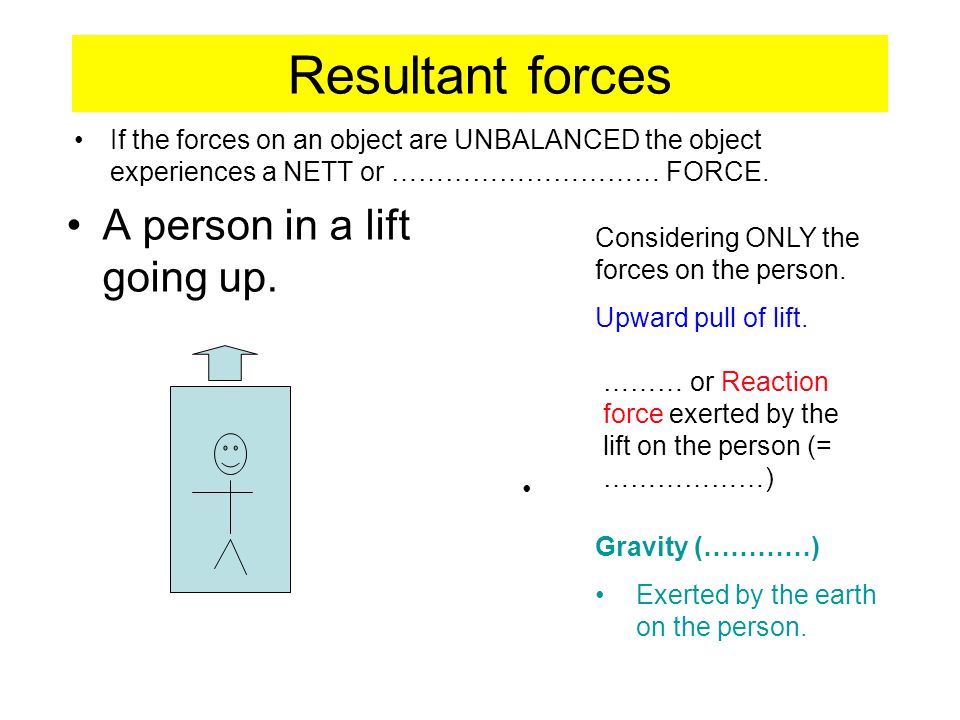 Resultant forces

• If the forces on an object are UNBALANCED the object experiences a NETT or ………………………… FORCE.

• A person in a lift going up.

Considering ONLY the forces on the person.

Upward pull of lift.

……… or Reaction force exerted by the lift on the person (= ………………)

•

Gravity (…………)

• Exerted by the earth on the person.